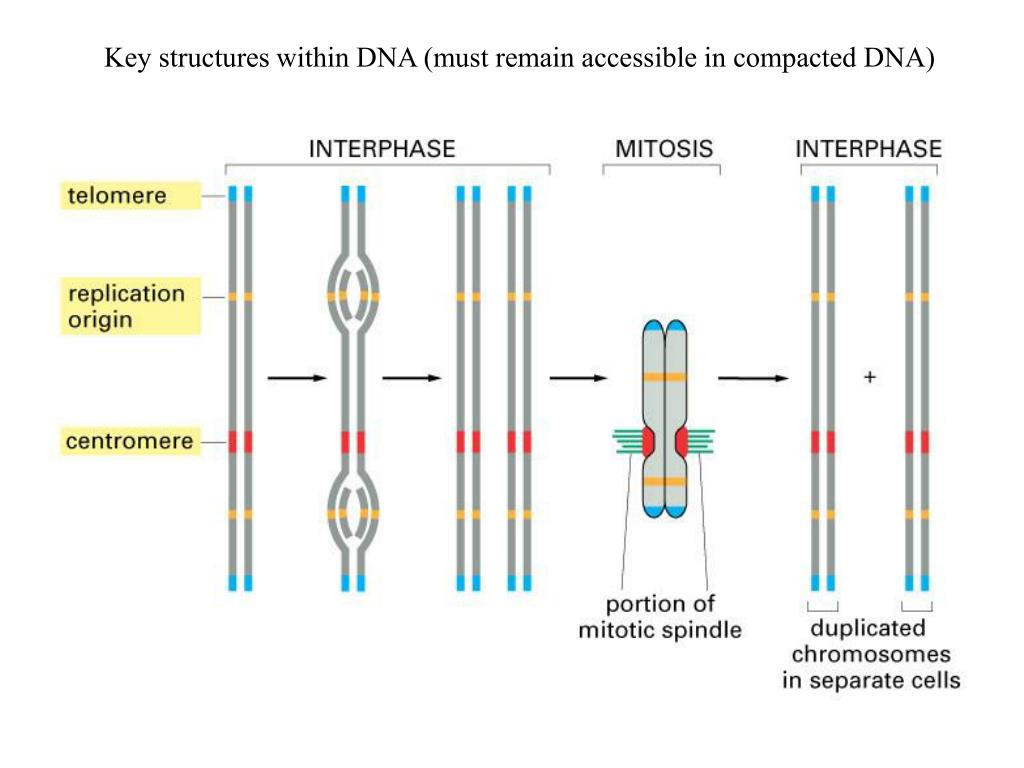 Key structures within DNA (must remain accessible in compacted DNA)

INTERPHASE

MITOSIS

INTERPHASE

telomere

replication origin

centromere

+

portion of mitotic spindle

duplicated chromosomes in separate cells